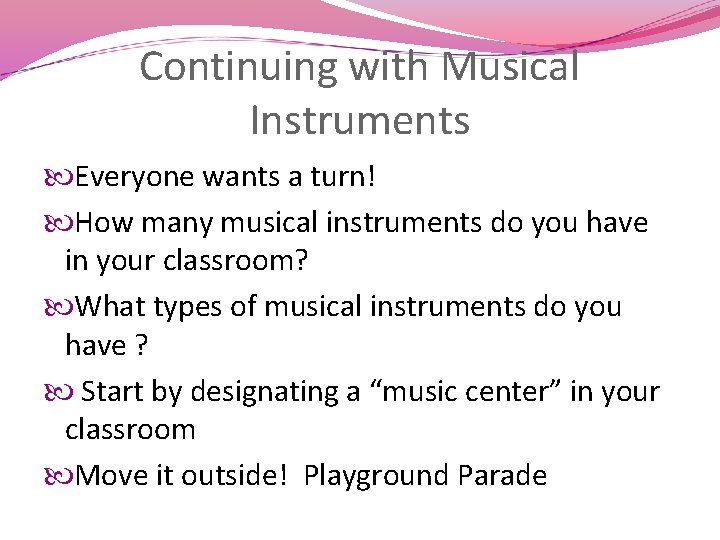 Continuing with Musical Instruments

Everyone wants a turn!

How many musical instruments do you have in your classroom?

What types of musical instruments do you have ?

Start by designating a “music center” in your classroom

Move it outside! Playground Parade